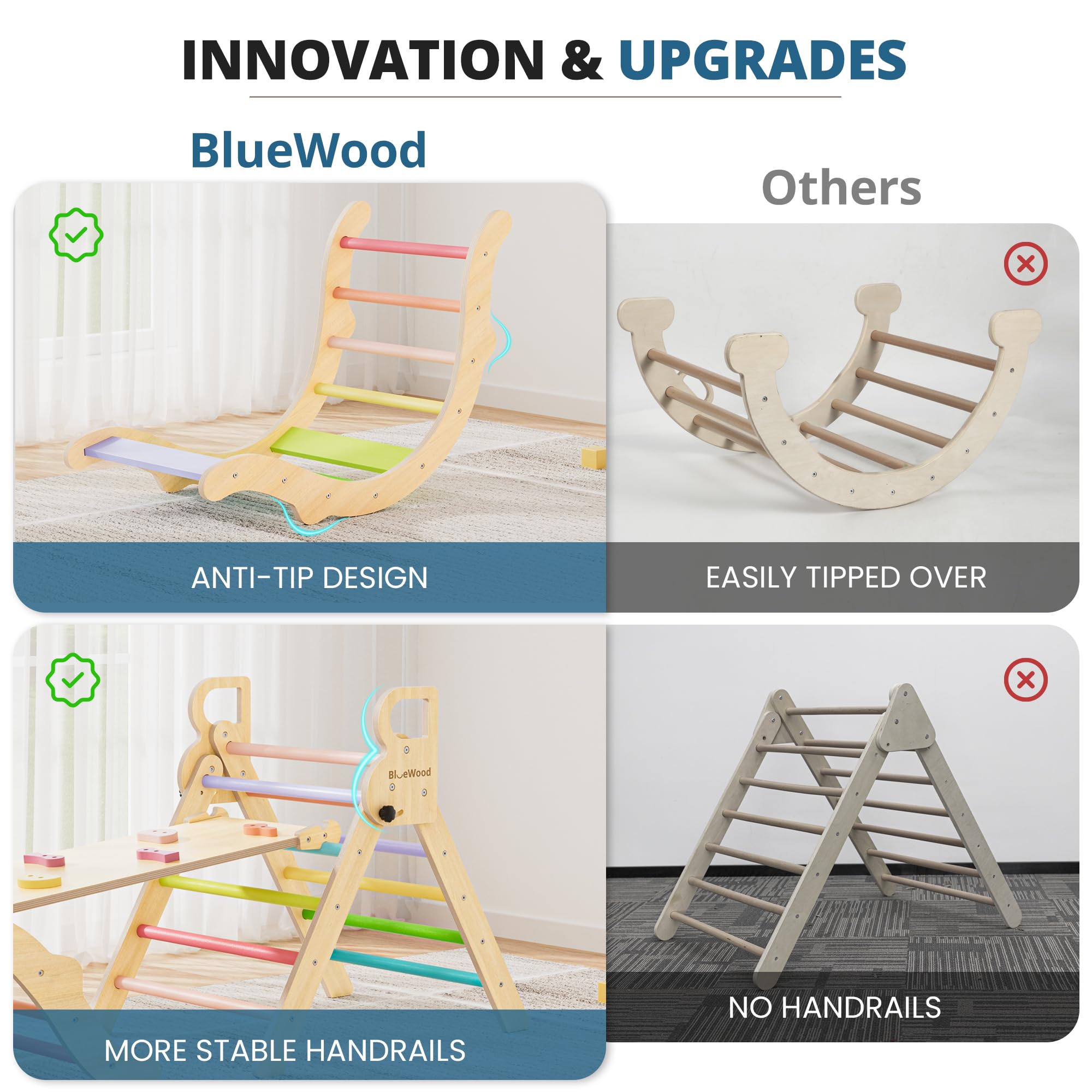 INNOVATION & UPGRADES

BlueWood

Others

ANTI-TIP DESIGN

EASILY TIPPED OVER

BlueWood

MORE STABLE HANDRAILS

NO HANDRAILS